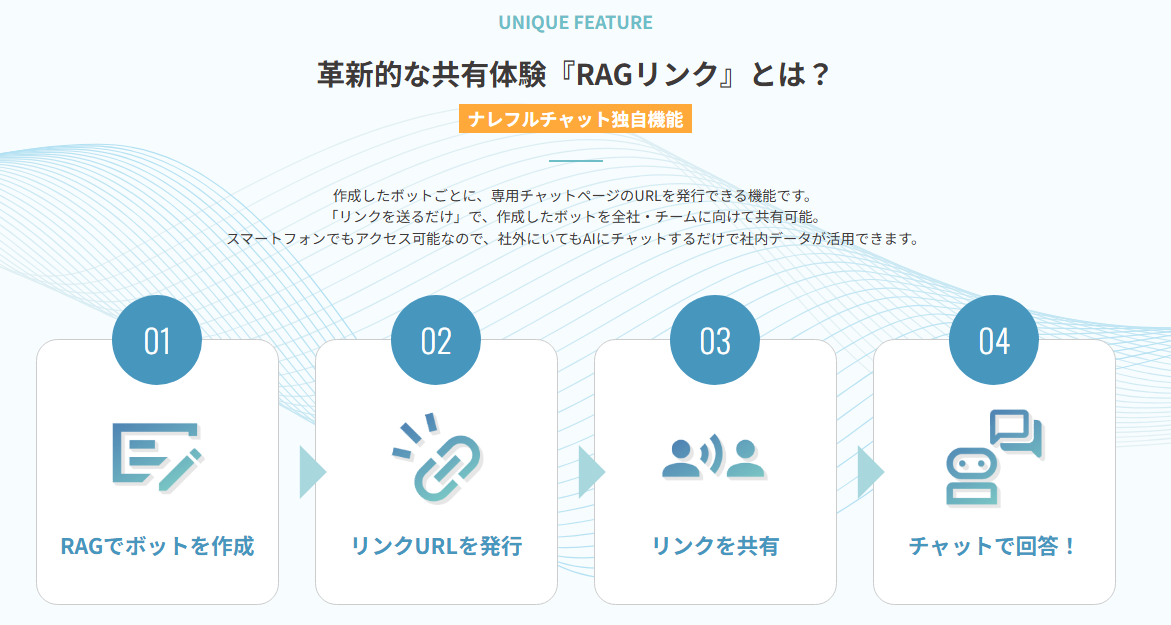 UNIQUE FEATURE

革新的な共有体験『RAGリンク』とは？

ナレフルチャット独自機能

作成したボットごとに、専用チャットページのURLを発行できる機能です。
「リンクを送るだけ」で、作成したボットを全社・チームに向けて共有可能。
スマートフォンでもアクセス可能なので、社外にいてもAIにチャットするだけで社内データが活用できます。

01
RAGでボットを作成

02
リンクURLを発行

03
リンクを共有

04
チャットで回答！